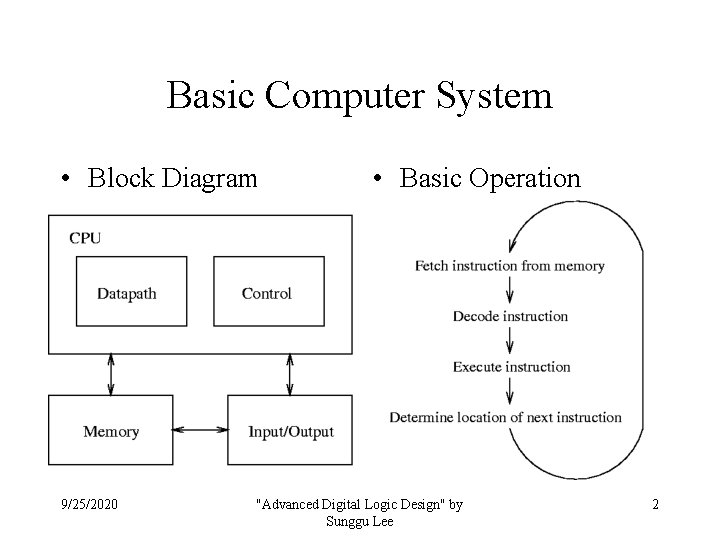 Basic Computer System

• Block Diagram

CPU

Datapath

Control

Memory

Input/Output

• Basic Operation

Fetch instruction from memory

Decode instruction

Execute instruction

Determine location of next instruction

9/25/2020

"Advanced Digital Logic Design" by Sunggu Lee

2